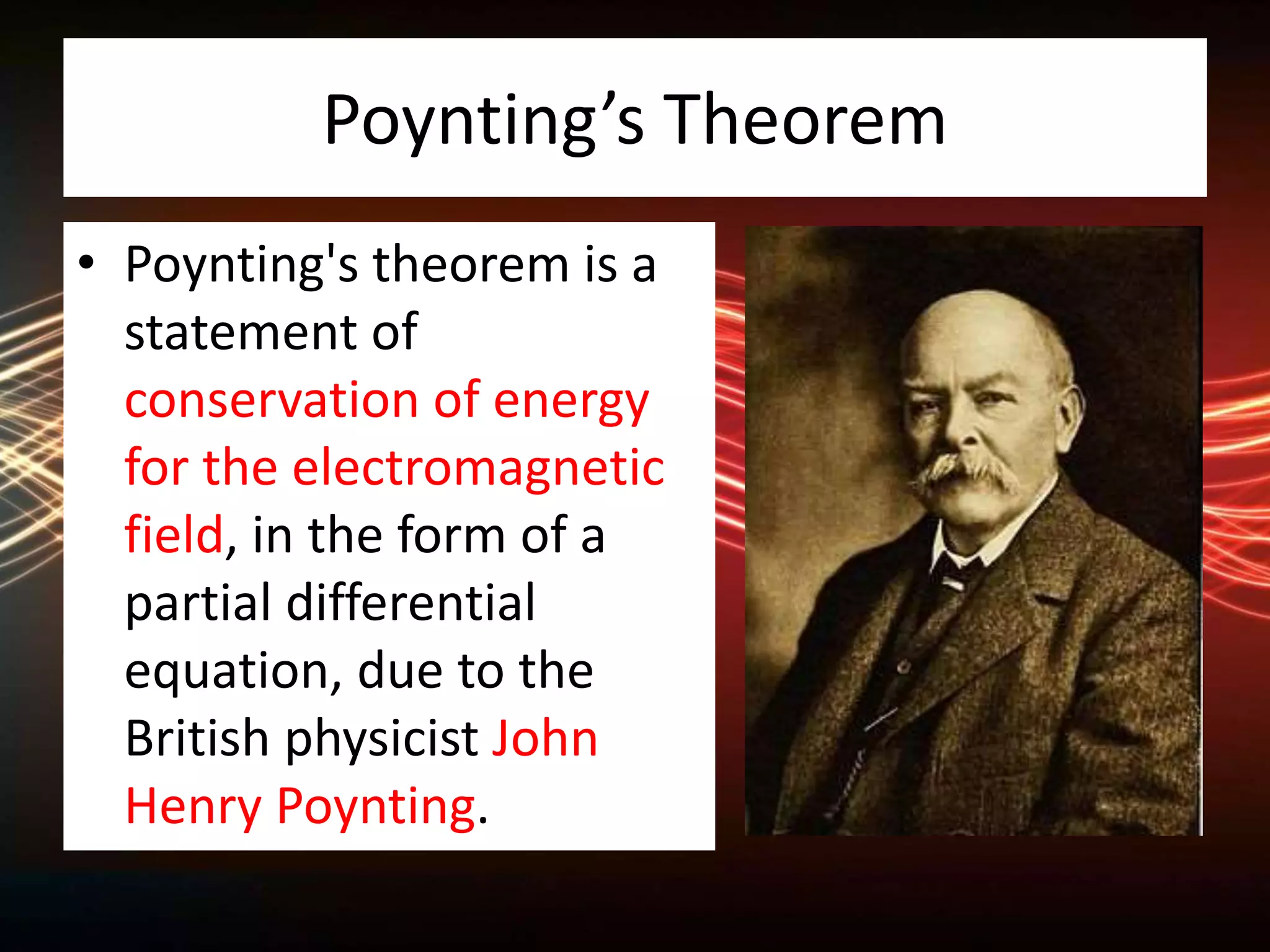 Poynting’s Theorem

• Poynting's theorem is a statement of conservation of energy for the electromagnetic field, in the form of a partial differential equation, due to the British physicist John Henry Poynting.